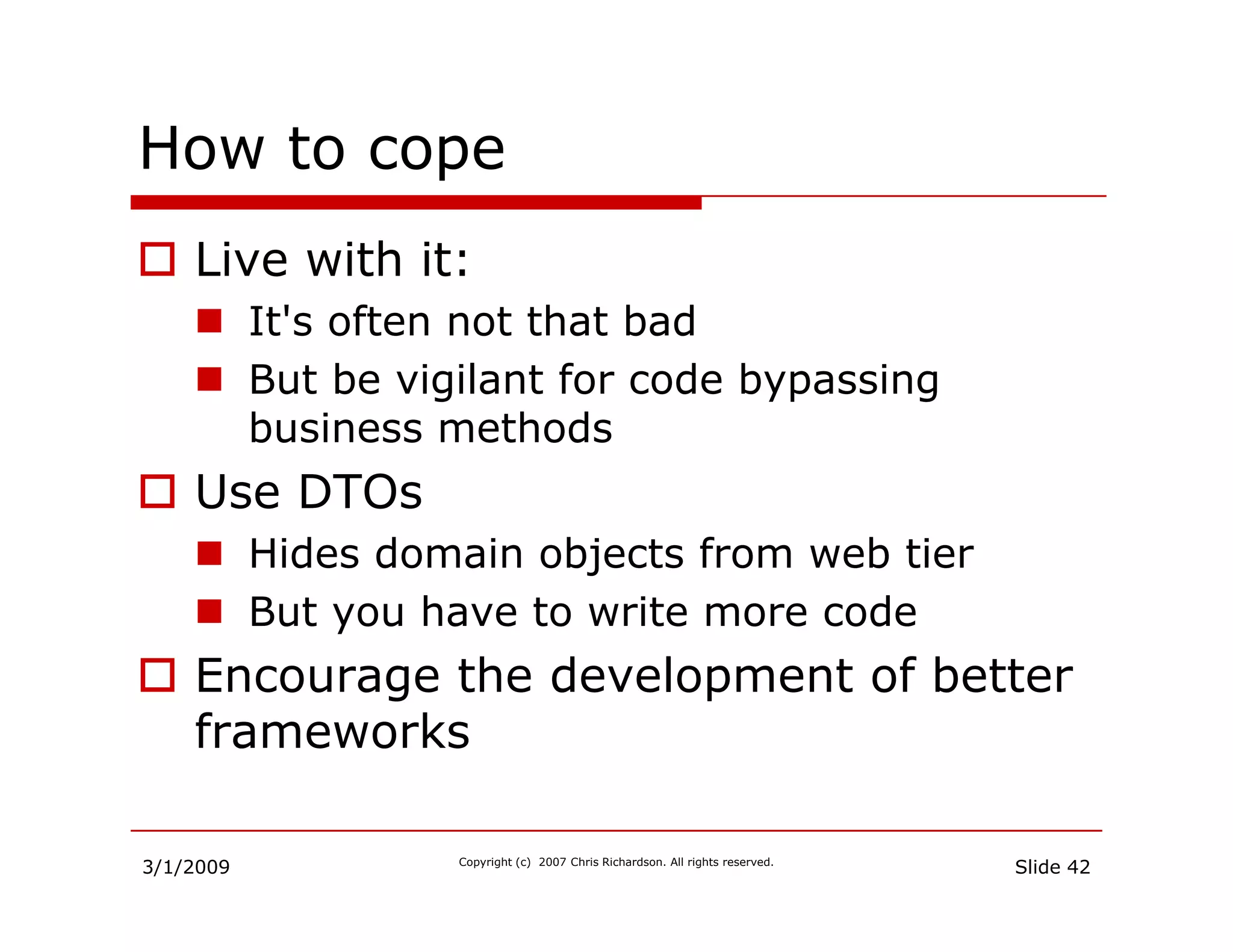 How to cope

Live with it:

It's often not that bad

But be vigilant for code bypassing business methods

Use DTOs

Hides domain objects from web tier

But you have to write more code

Encourage the development of better frameworks

3/1/2009

Copyright (c) 2007 Chris Richardson. All rights reserved.

Slide 42